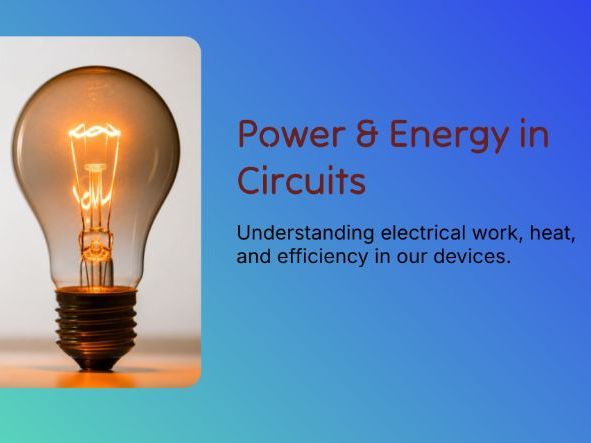 Power & Energy in Circuits

Understanding electrical work, heat, and efficiency in our devices.